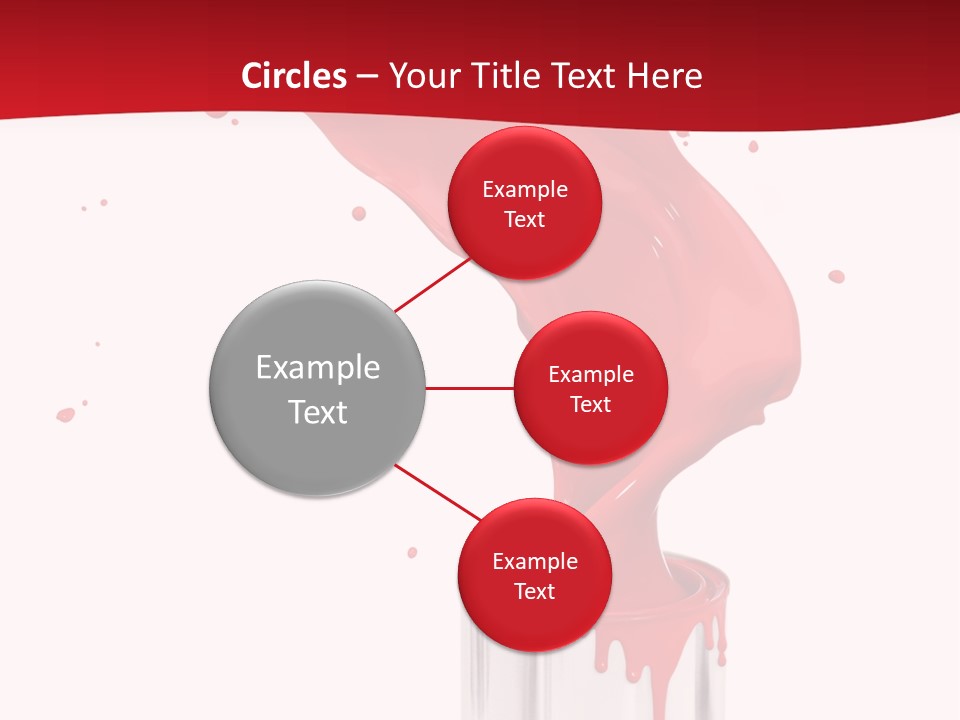 Circles – Your Title Text Here

Example Text

Example Text

Example Text

Example Text